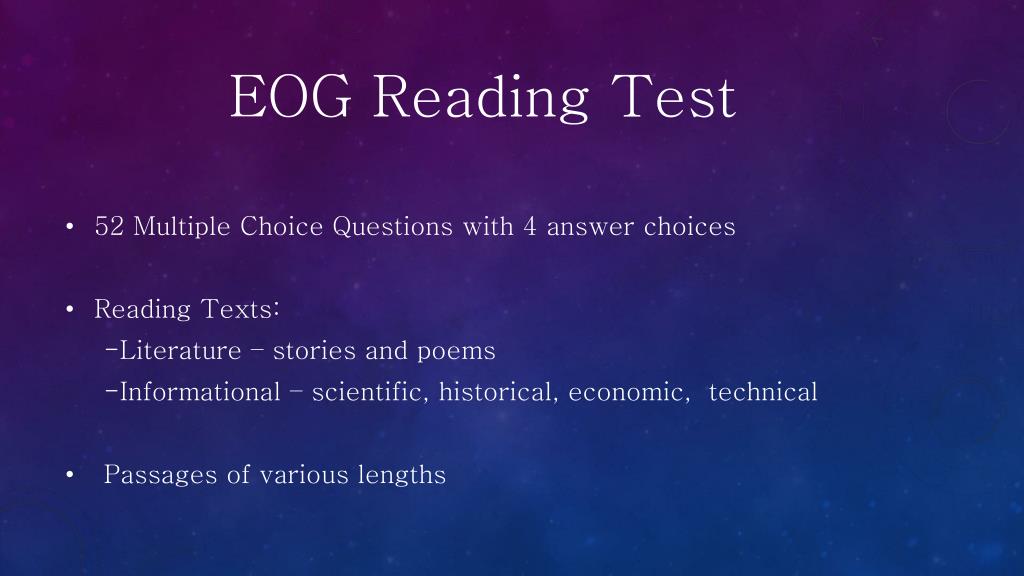 EOG Reading Test

• 52 Multiple Choice Questions with 4 answer choices

• Reading Texts:
-Literature – stories and poems
-Informational – scientific, historical, economic, technical

• Passages of various lengths